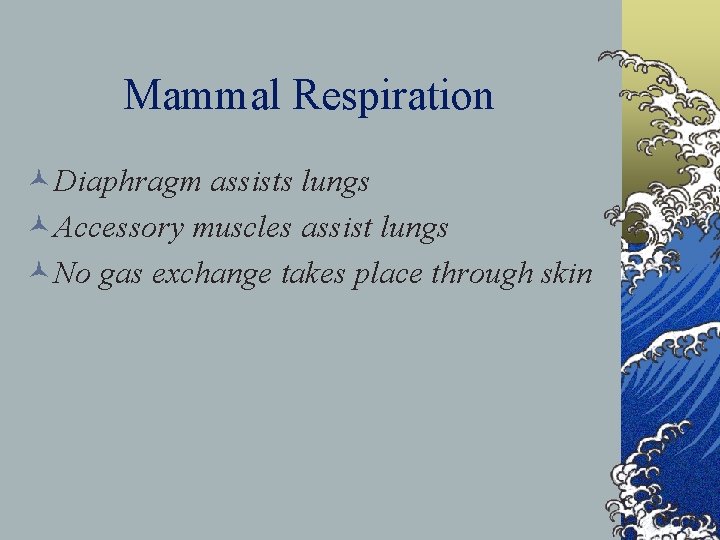 Mammal Respiration

Diaphragm assists lungs

Accessory muscles assist lungs

No gas exchange takes place through skin